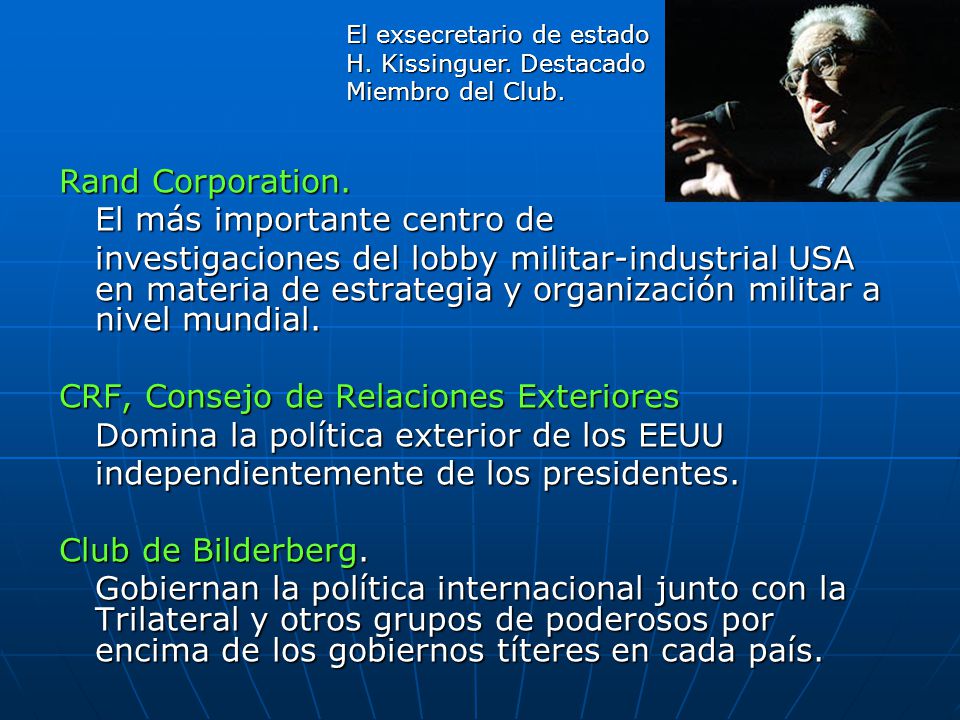 El exsecretario de estado H. Kissinguer. Destacado Miembro del Club.

Rand Corporation.

El más importante centro de

investigaciones del lobby militar-industrial USA en materia de estrategia y organización militar a nivel mundial.

CRF, Consejo de Relaciones Exteriores

Domina la política exterior de los EEUU

independientemente de los presidentes.

Club de Bilderberg.

Gobiernan la política internacional junto con la Trilateral y otros grupos de poderosos por encima de los gobiernos títeres en cada país.